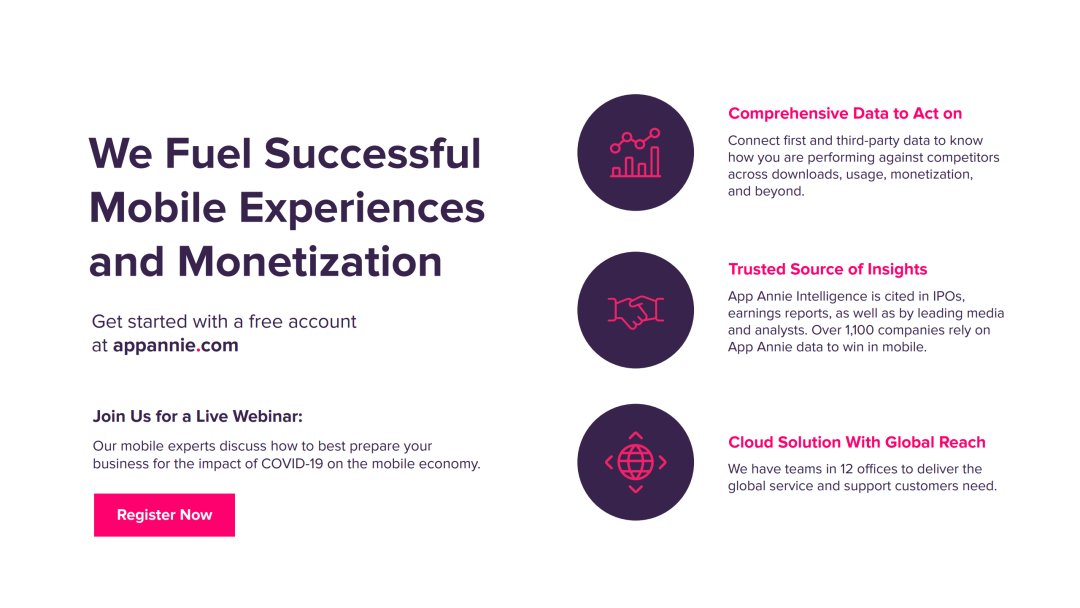 We Fuel Successful Mobile Experiences and Monetization

Get started with a free account at appannie.com

Join Us for a Live Webinar:

Our mobile experts discuss how to best prepare your business for the impact of COVID-19 on the mobile economy.

Register Now

Comprehensive Data to Act on

Connect first and third-party data to know how you are performing against competitors across downloads, usage, monetization, and beyond.

Trusted Source of Insights

App Annie Intelligence is cited in IPOs, earnings reports, as well as by leading media and analysts. Over 1,100 companies rely on App Annie data to win in mobile.

Cloud Solution With Global Reach

We have teams in 12 offices to deliver the global service and support customers need.